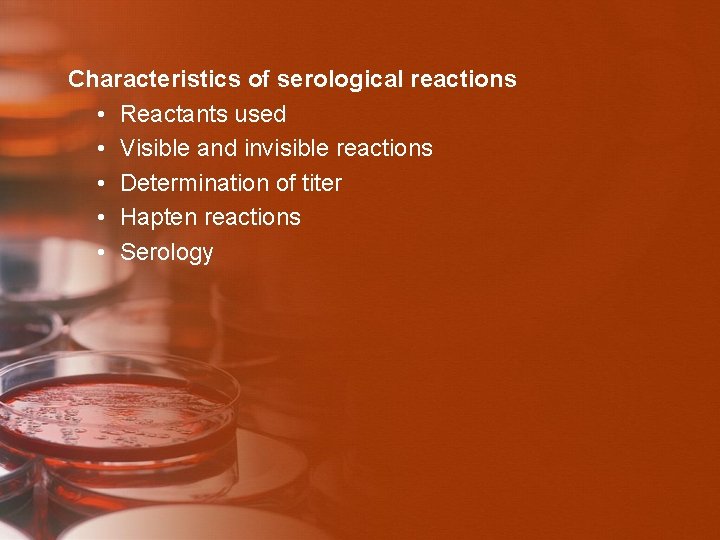 Characteristics of serological reactions

• Reactants used
• Visible and invisible reactions
• Determination of titer
• Hapten reactions
• Serology